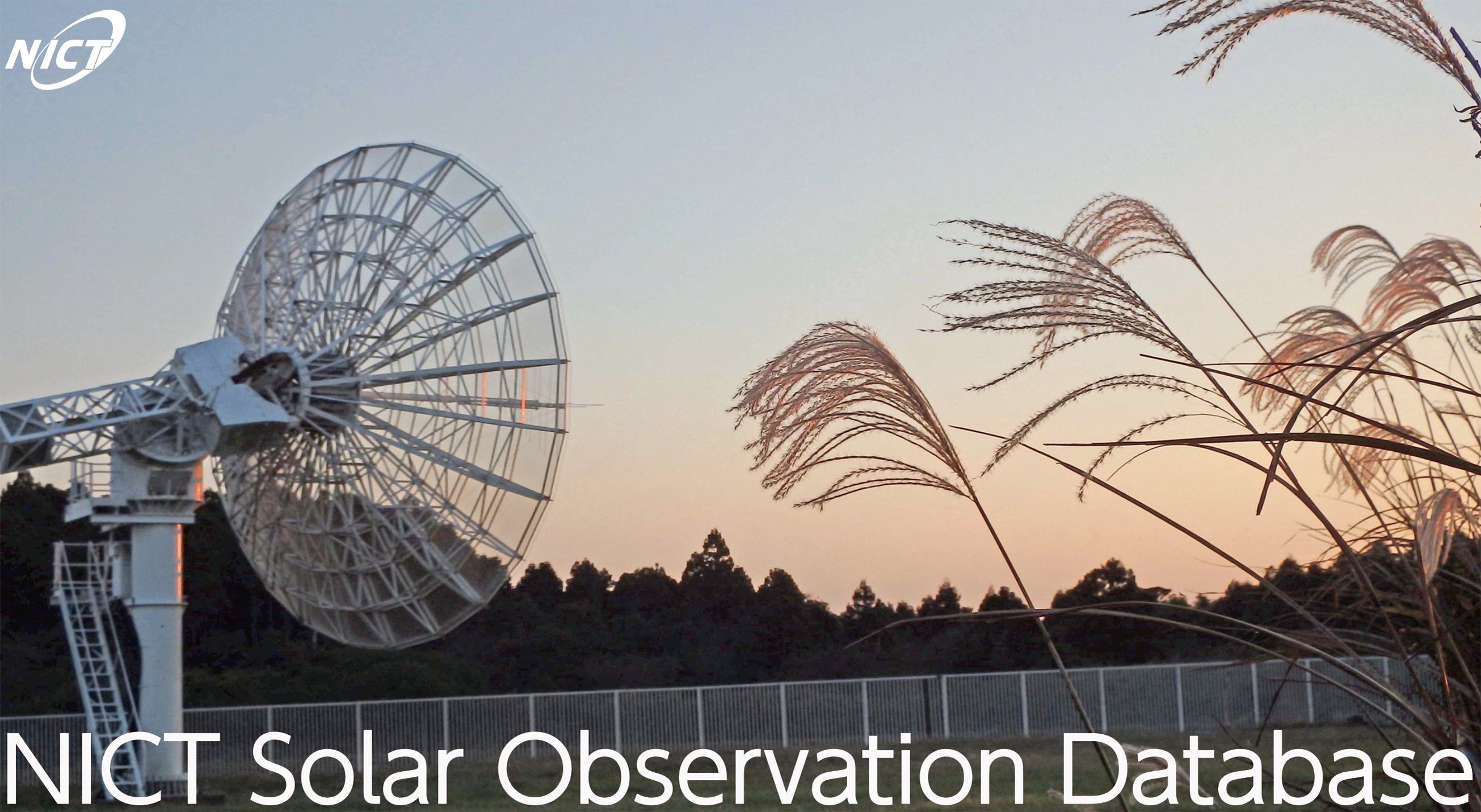 NICT

NICT Solar Observation Database